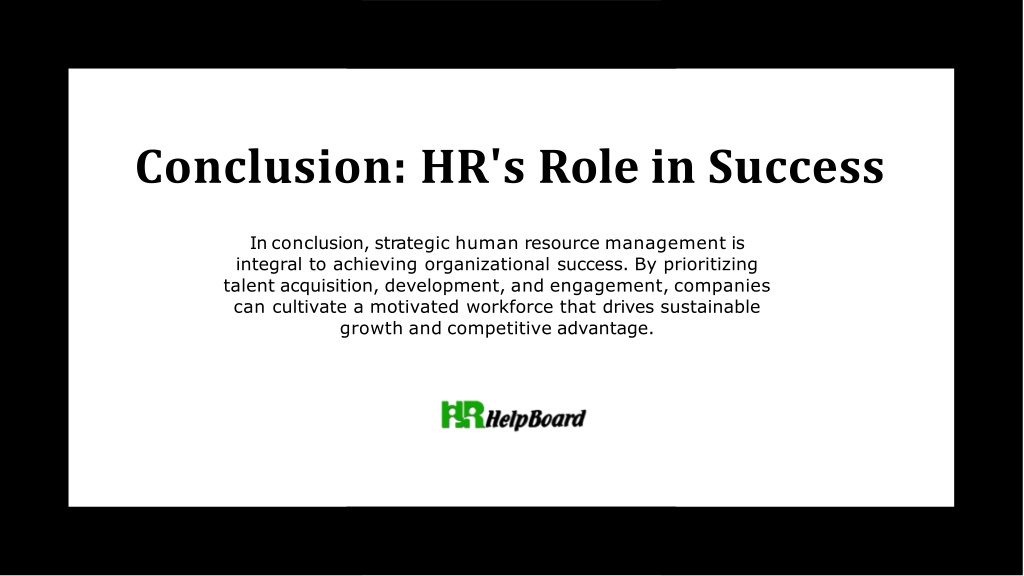 Conclusion: HR's Role in Success

In conclusion, strategic human resource management is integral to achieving organizational success. By prioritizing talent acquisition, development, and engagement, companies can cultivate a motivated workforce that drives sustainable growth and competitive advantage.

HR HelpBoard